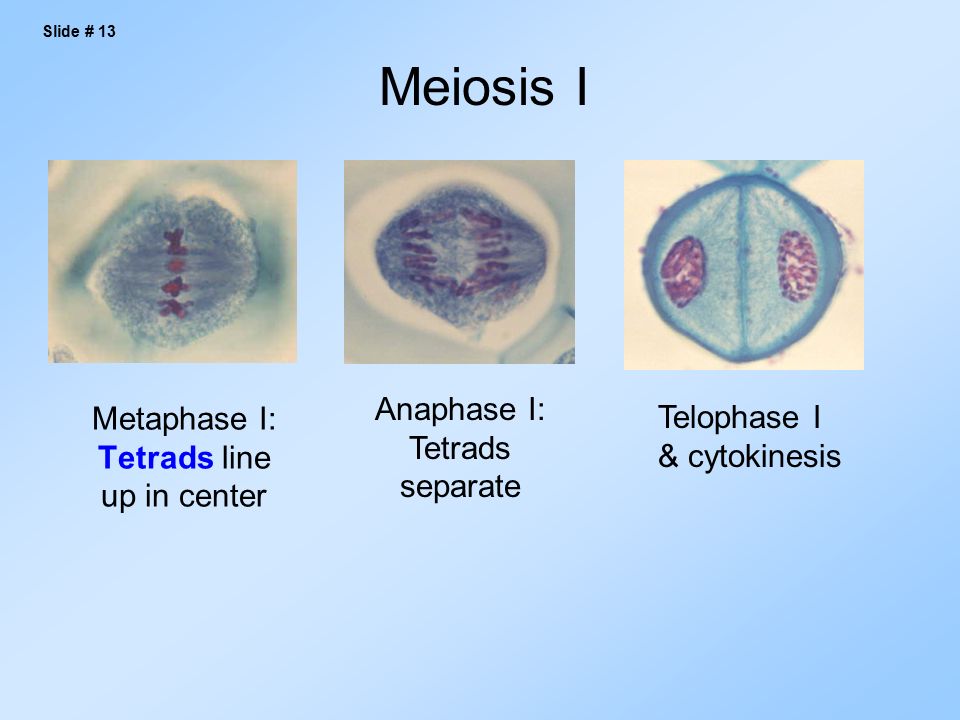 Slide # 13

Meiosis I

Metaphase I: Tetrads line up in center

Anaphase I: Tetrads separate

Telophase I & cytokinesis